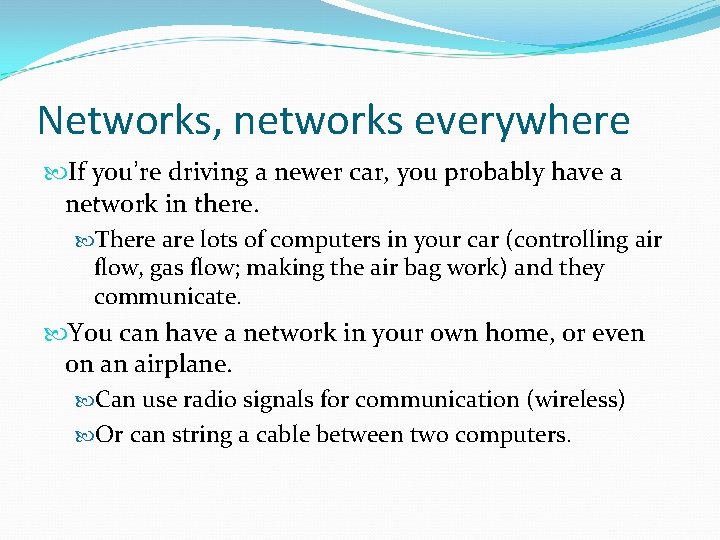 Networks, networks everywhere

If you're driving a newer car, you probably have a network in there.

There are lots of computers in your car (controlling air flow, gas flow; making the air bag work) and they communicate.

You can have a network in your own home, or even on an airplane.

Can use radio signals for communication (wireless)

Or can string a cable between two computers.